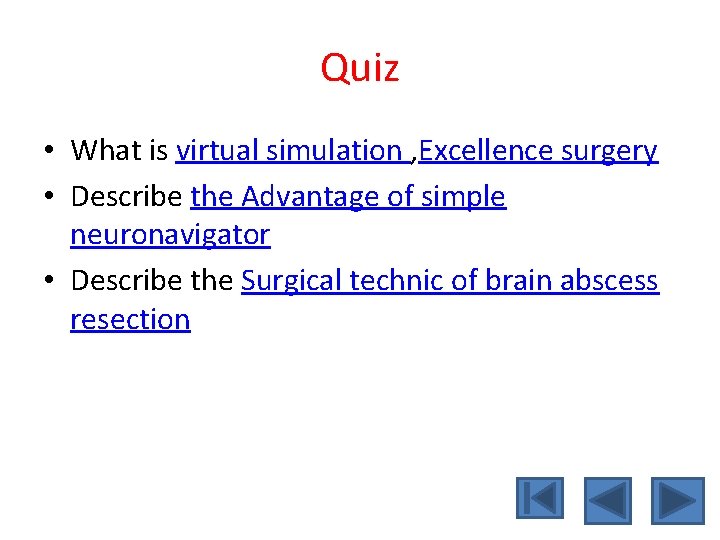 Quiz

• What is virtual simulation ,Excellence surgery
• Describe the Advantage of simple neuronavigator
• Describe the Surgical technic of brain abscess resection